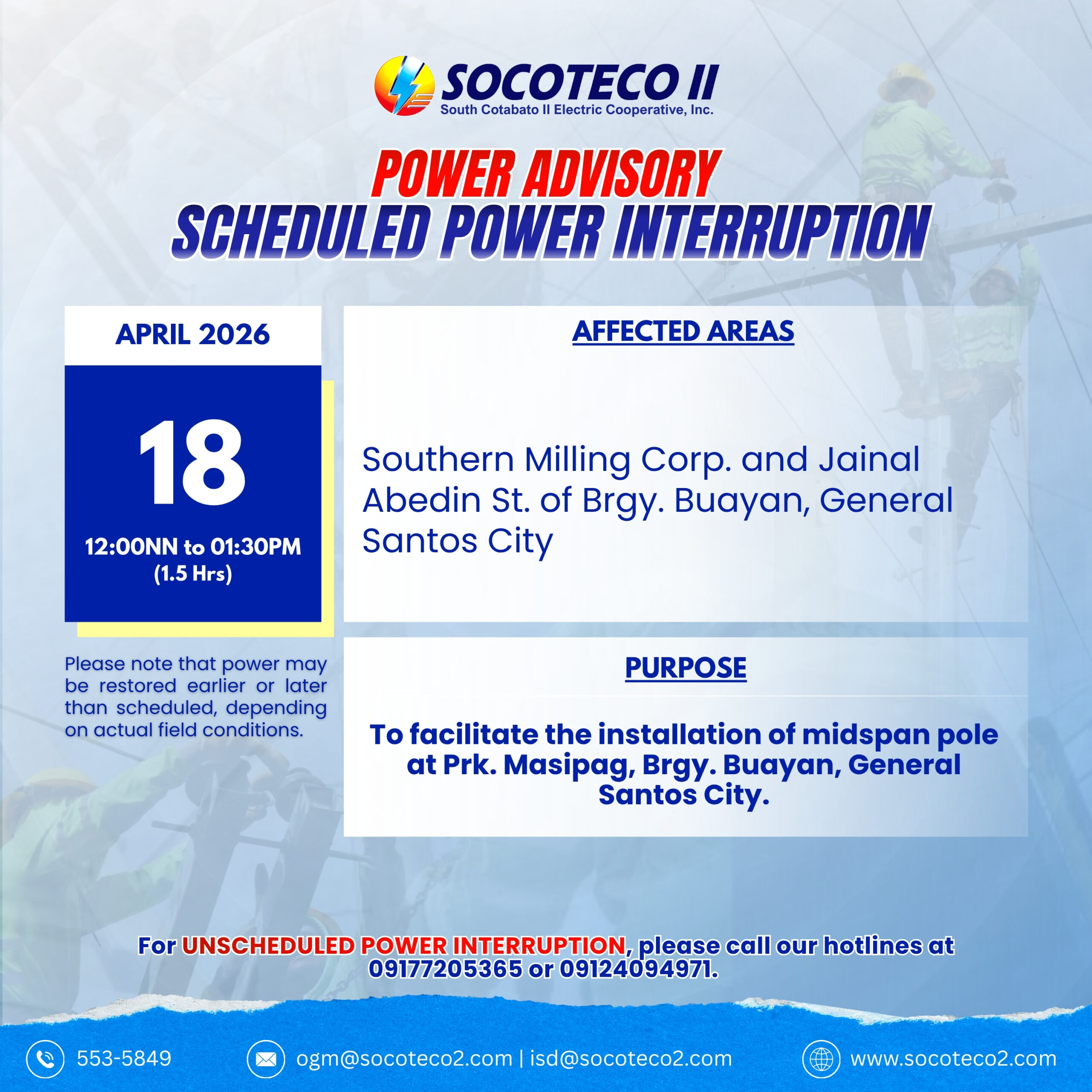 SOCOTECO II
South Cotabato II Electric Cooperative, Inc.

POWER ADVISORY
SCHEDULED POWER INTERRUPTION

APRIL 2026

18

12:00NN to 01:30PM
(1.5 Hrs)

Please note that power may be restored earlier or later than scheduled, depending on actual field conditions.

AFFECTED AREAS

Southern Milling Corp. and Jainal Abedin St. of Brgy. Buayan, General Santos City

PURPOSE

To facilitate the installation of midspan pole at Prk. Masipag, Brgy. Buayan, General Santos City.

For UNSCHEDULED POWER INTERRUPTION, please call our hotlines at 09177205365 or 09124094971.

553-5849

ogm@socoteco2.com | isd@socoteco2.com

www.socoteco2.com